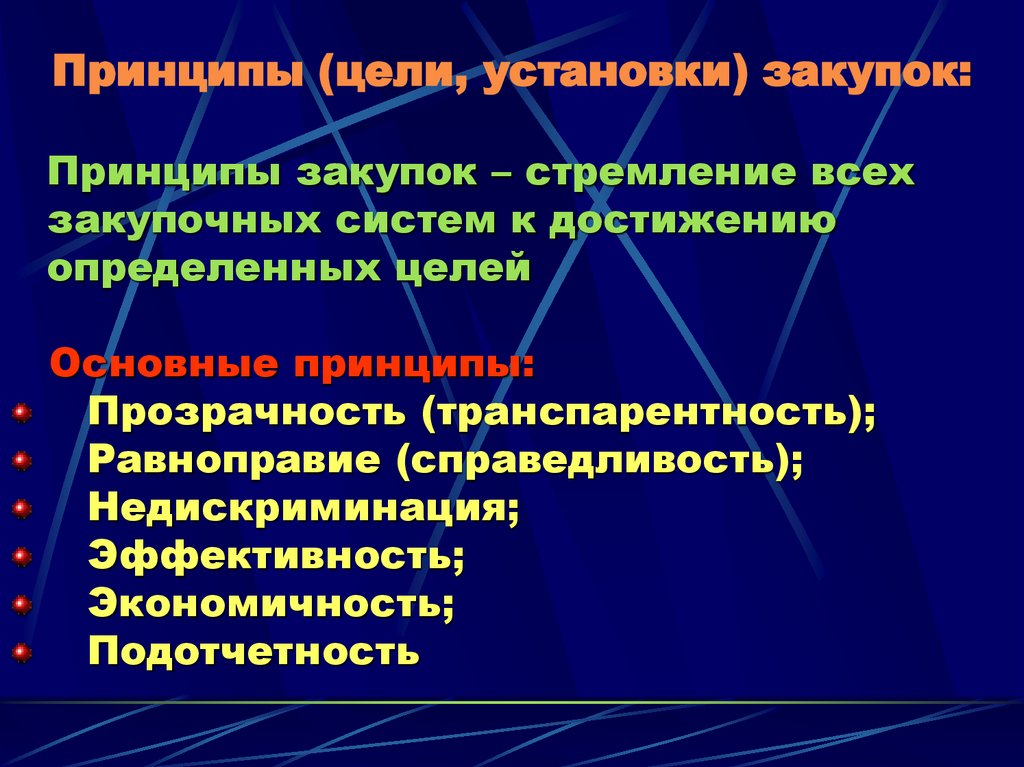 Принципы (цели, установки) закупок:

Принципы закупок – стремление всех закупочных систем к достижению определенных целей

Основные принципы:
Прозрачность (транспарентность);
Равноправие (справедливость);
Недискриминация;
Эффективность;
Экономичность;
Подотчетность